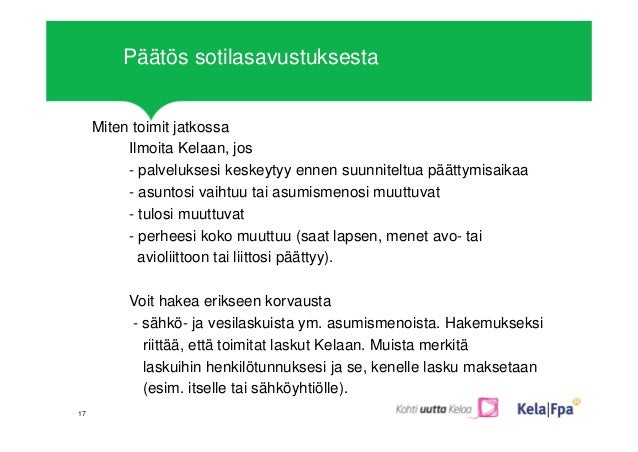 Päätös sotilasavustuksesta

Miten toimit jatkossa

Ilmoita Kelaan, jos
- palveluksesi keskeytyy ennen suunniteltua päättymisaikaa
- asuntosi vaihtuu tai asumismenosi muuttuvat
- tulosi muuttuvat
- perheesi koko muuttuu (saat lapsen, menet avo- tai avioliittoon tai liittosi päättyy).

Voit hakea erikseen korvausta
- sähkö- ja vesilaskuista ym. asumismenoista. Hakemukseksi riittää, että toimitat laskut Kelaan. Muista merkitä laskuihin henkilötunnuksesi ja se, kenelle lasku maksetaan (esim. itselle tai sähköyhtiölle).

17

Kohti uutta Kelaa

Kela|Fpa